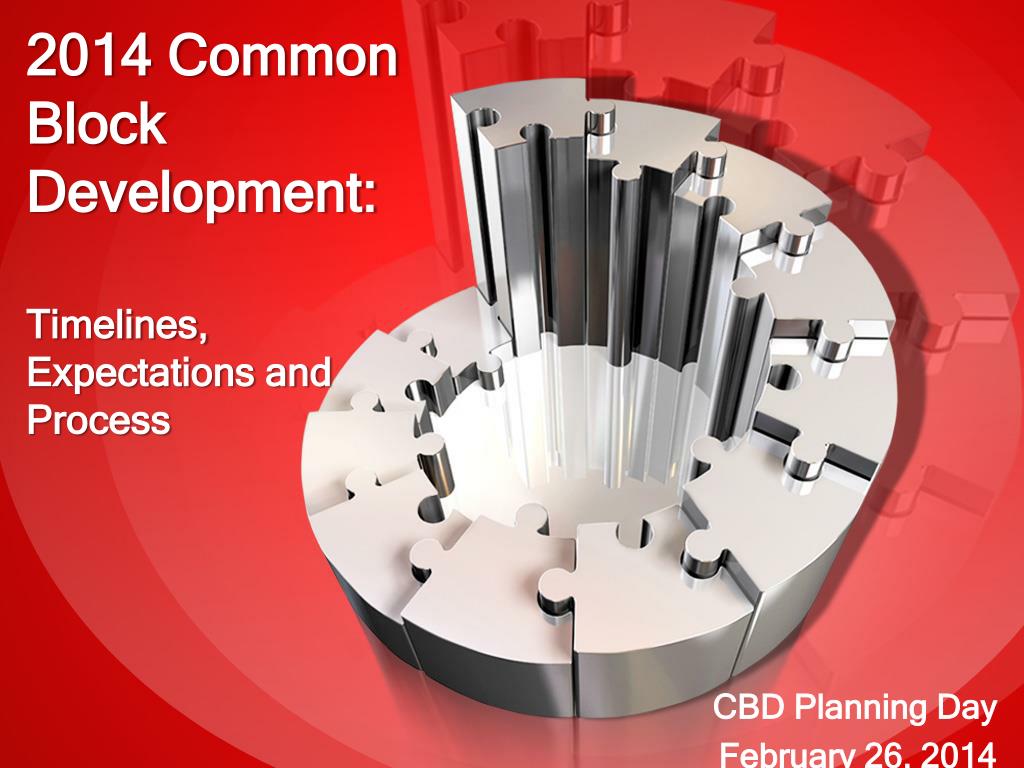 2014 Common Block Development:

Timelines, Expectations and Process

CBD Planning Day

February 26, 2014